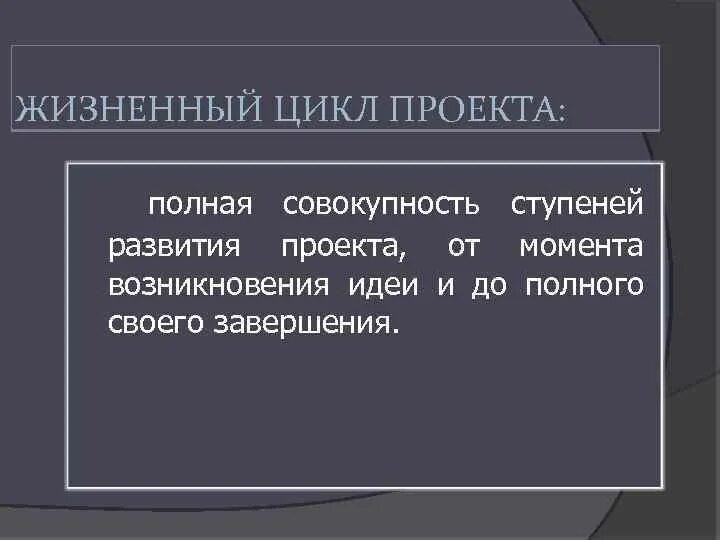 ЖИЗНЕННЫЙ ЦИКЛ ПРОЕКТА:

полная совокупность ступеней развития проекта, от момента возникновения идеи и до полного своего завершения.